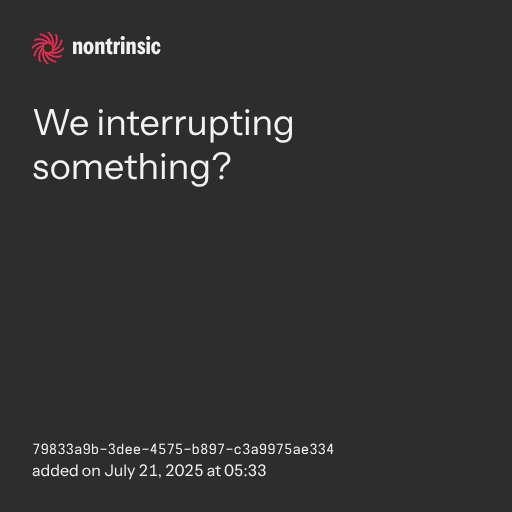 nontrinsic

We interrupting something?

79833a9b-3dee-4575-b897-c3a9975ae334
added on July 21, 2025 at 05:33